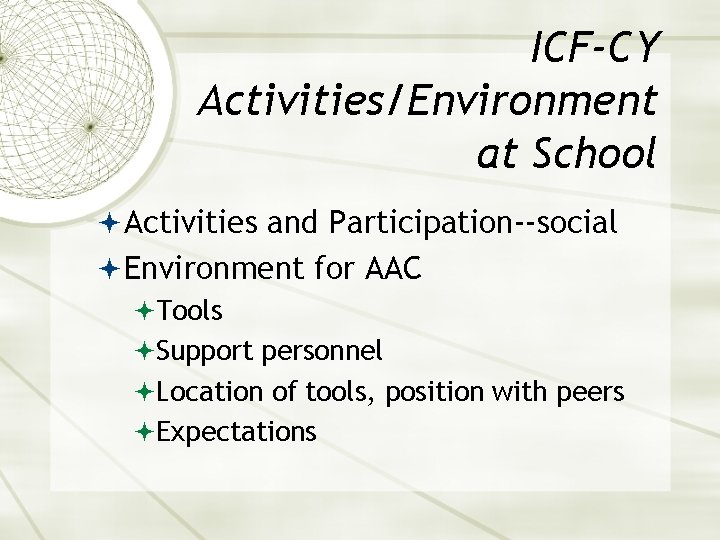 ICF-CY Activities/Environment at School

Activities and Participation--social

Environment for AAC

Tools

Support personnel

Location of tools, position with peers

Expectations